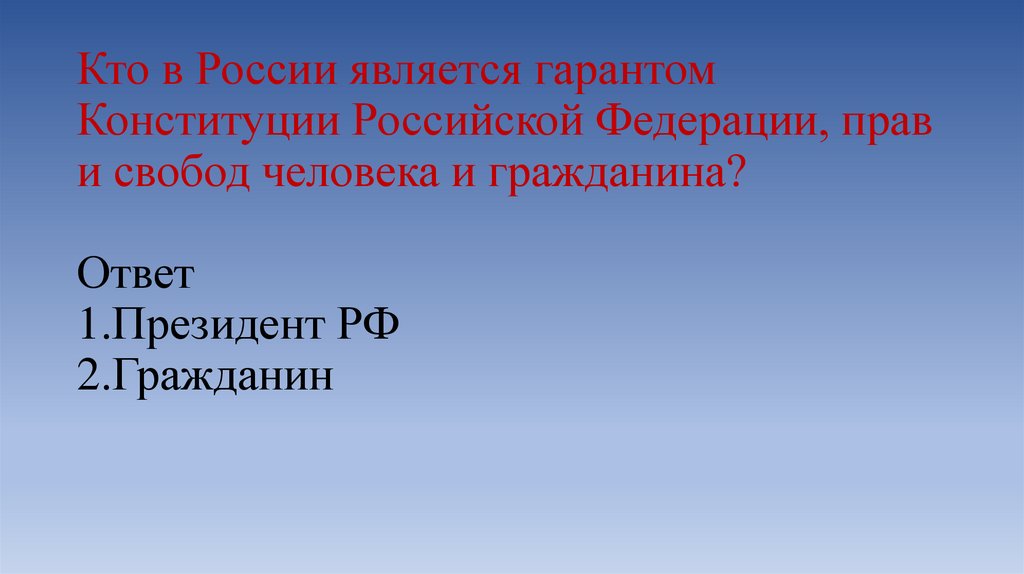 Кто в России является гарантом Конституции Российской Федерации, прав и свобод человека и гражданина?

Ответ
1.Президент РФ
2.Гражданин